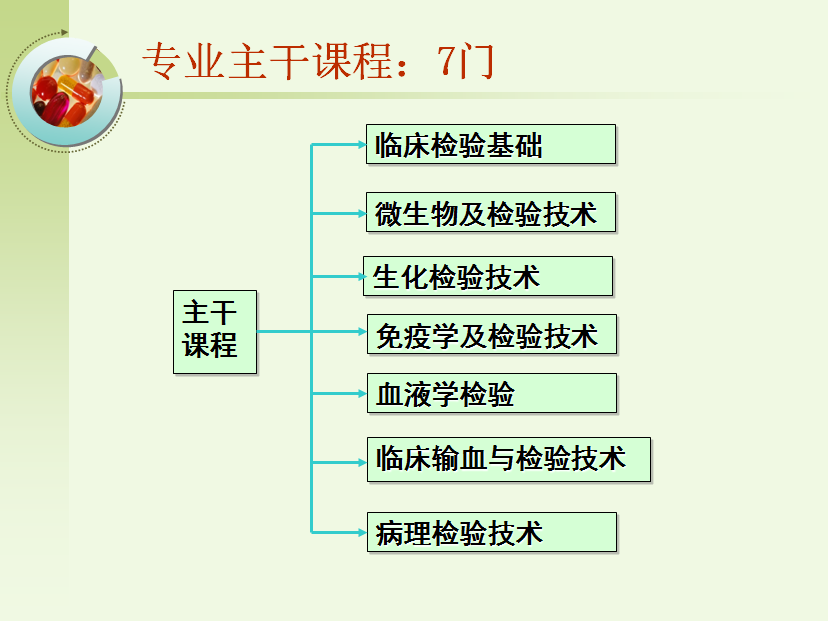 专业主干课程：7门

主干课程

临床检验基础

微生物及检验技术

生化检验技术

免疫学及检验技术

血液学检验

临床输血与检验技术

病理检验技术